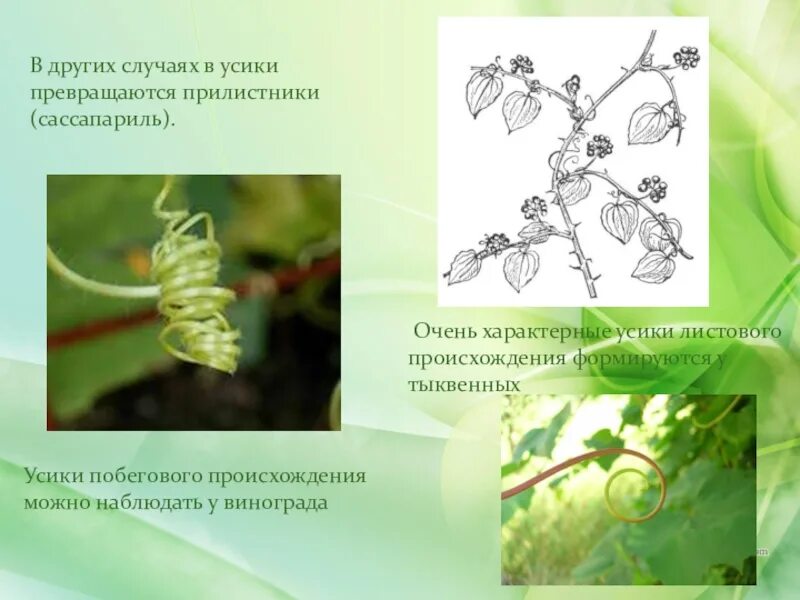 В других случаях в усики превращаются прилистники (сассапариль).

Очень характерные усики листового происхождения формируются у тыквенных

Усики побегового происхождения можно наблюдать у винограда